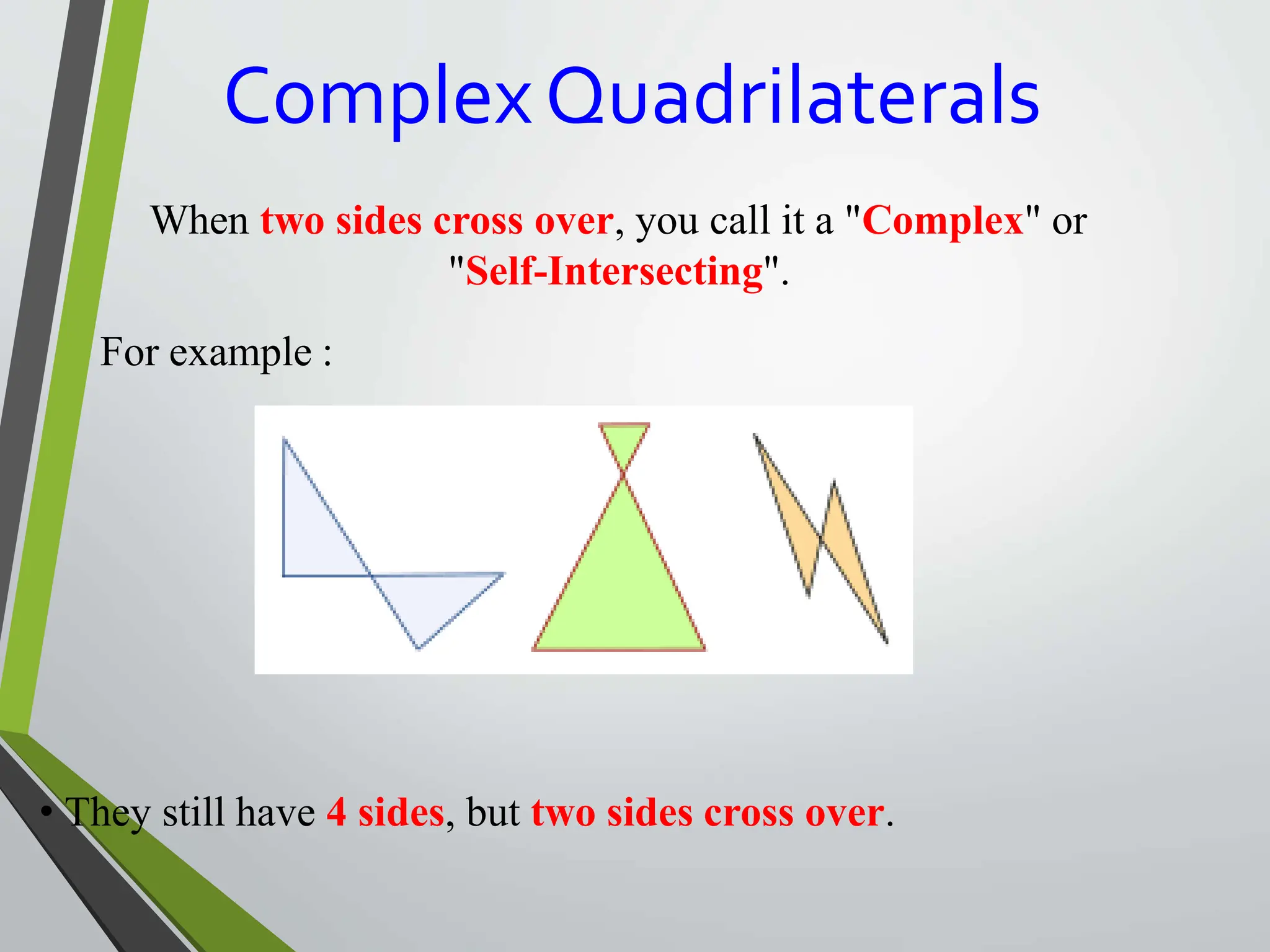 Complex Quadrilaterals

When two sides cross over, you call it a "Complex" or "Self-Intersecting".

For example :

• They still have 4 sides, but two sides cross over.